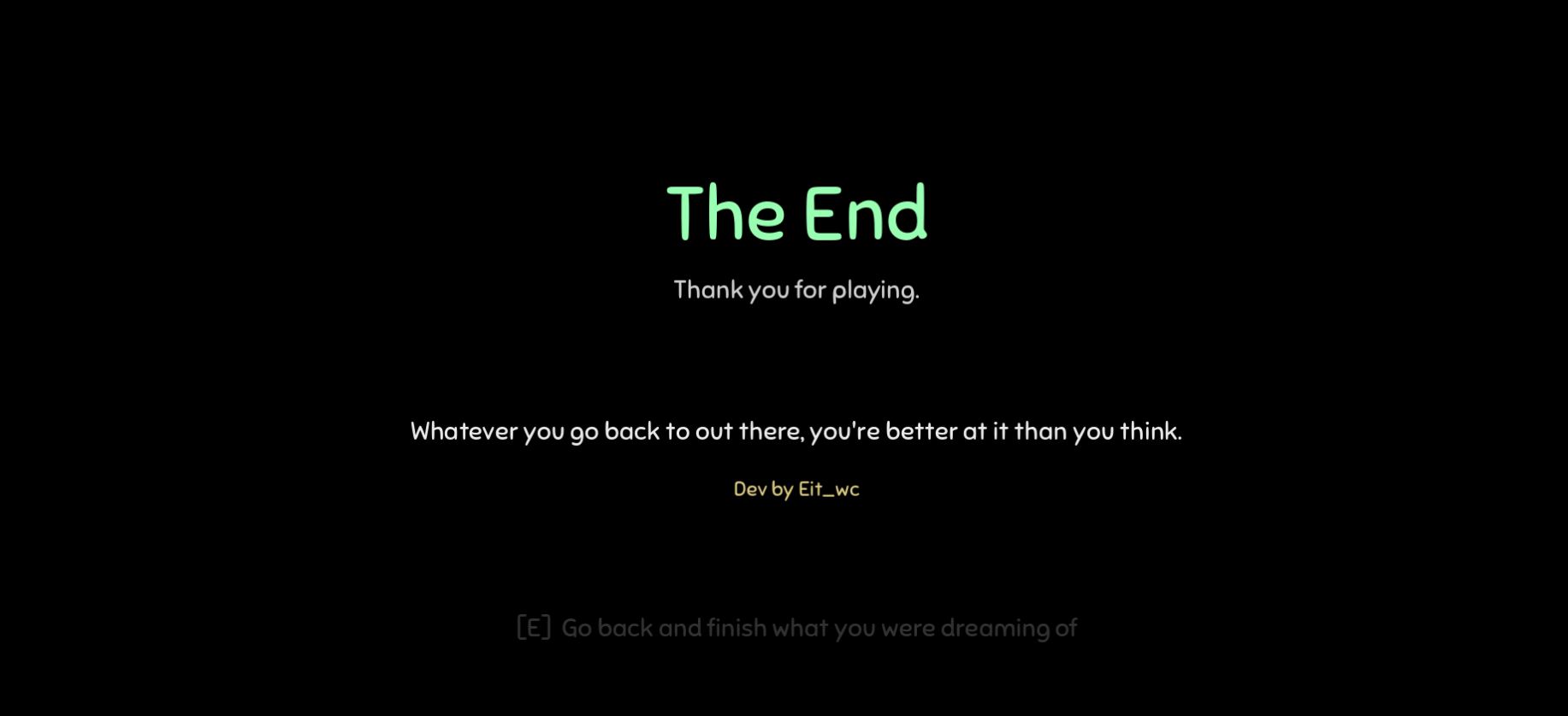 The End

Thank you for playing.

Whatever you go back to out there, you're better at it than you think.

Dev by Eit_wc

[E] Go back and finish what you were dreaming of